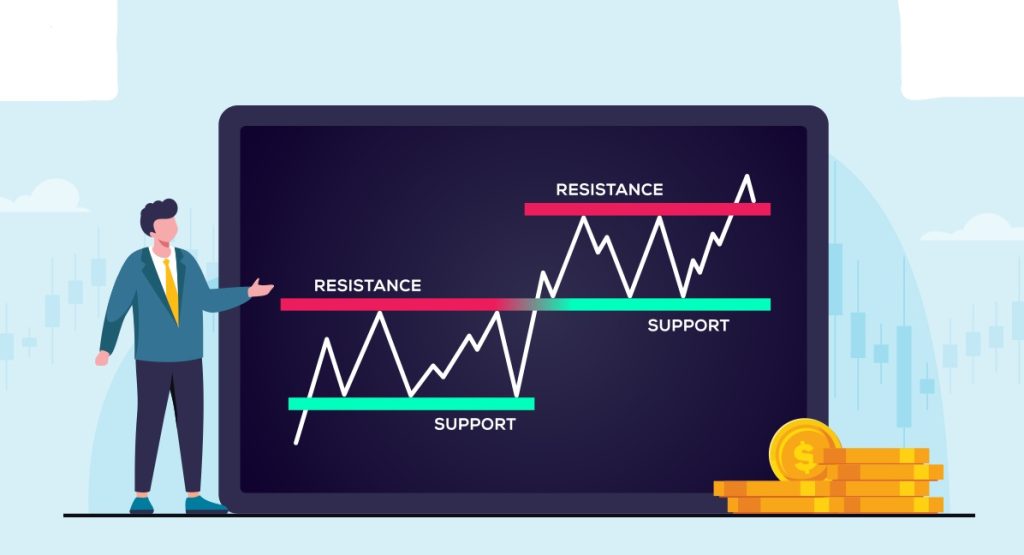 RESISTANCE
RESISTANCE
SUPPORT
SUPPORT
$